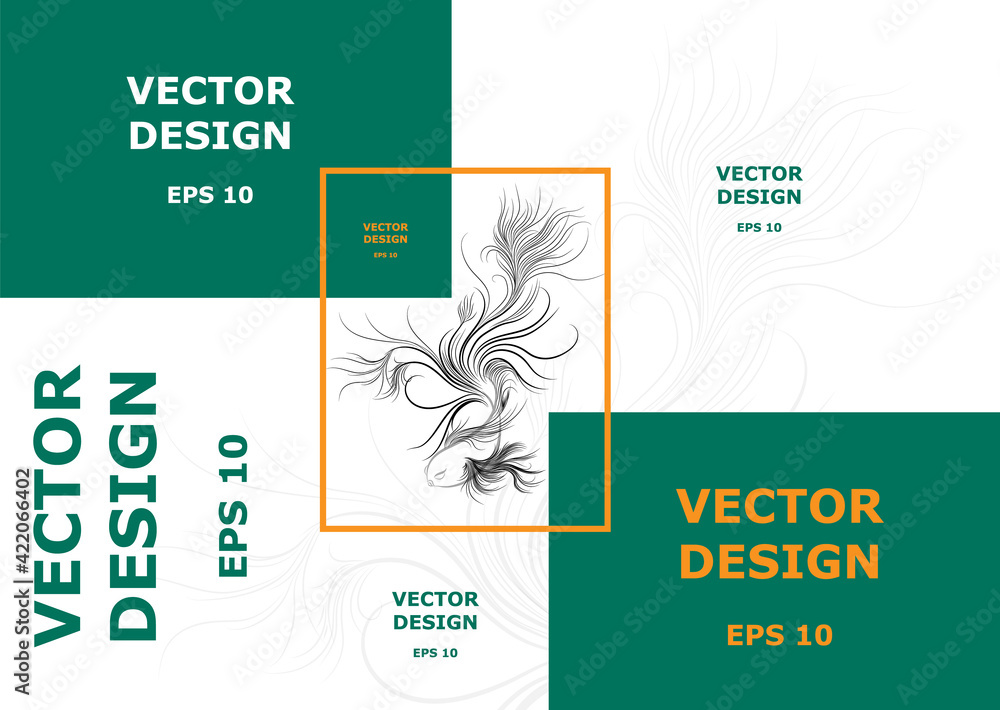 VECTOR DESIGN

EPS 10

VECTOR DESIGN

EPS 10

VECTOR DESIGN

EPS 10

VECTOR DESIGN

EPS 10

VECTOR DESIGN

EPS 10

VECTOR DESIGN

EPS 10

Adobe Stock | #422066402